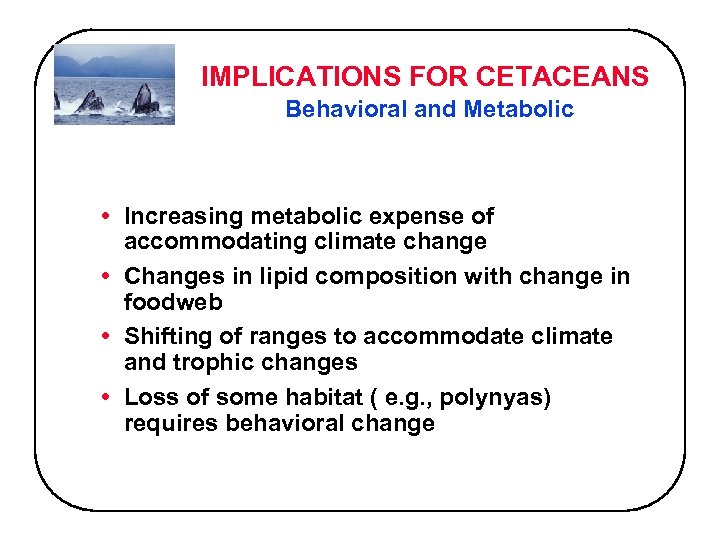 IMPLICATIONS FOR CETACEANS
Behavioral and Metabolic

• Increasing metabolic expense of accommodating climate change
• Changes in lipid composition with change in foodweb
• Shifting of ranges to accommodate climate and trophic changes
• Loss of some habitat ( e.g., polynyas) requires behavioral change